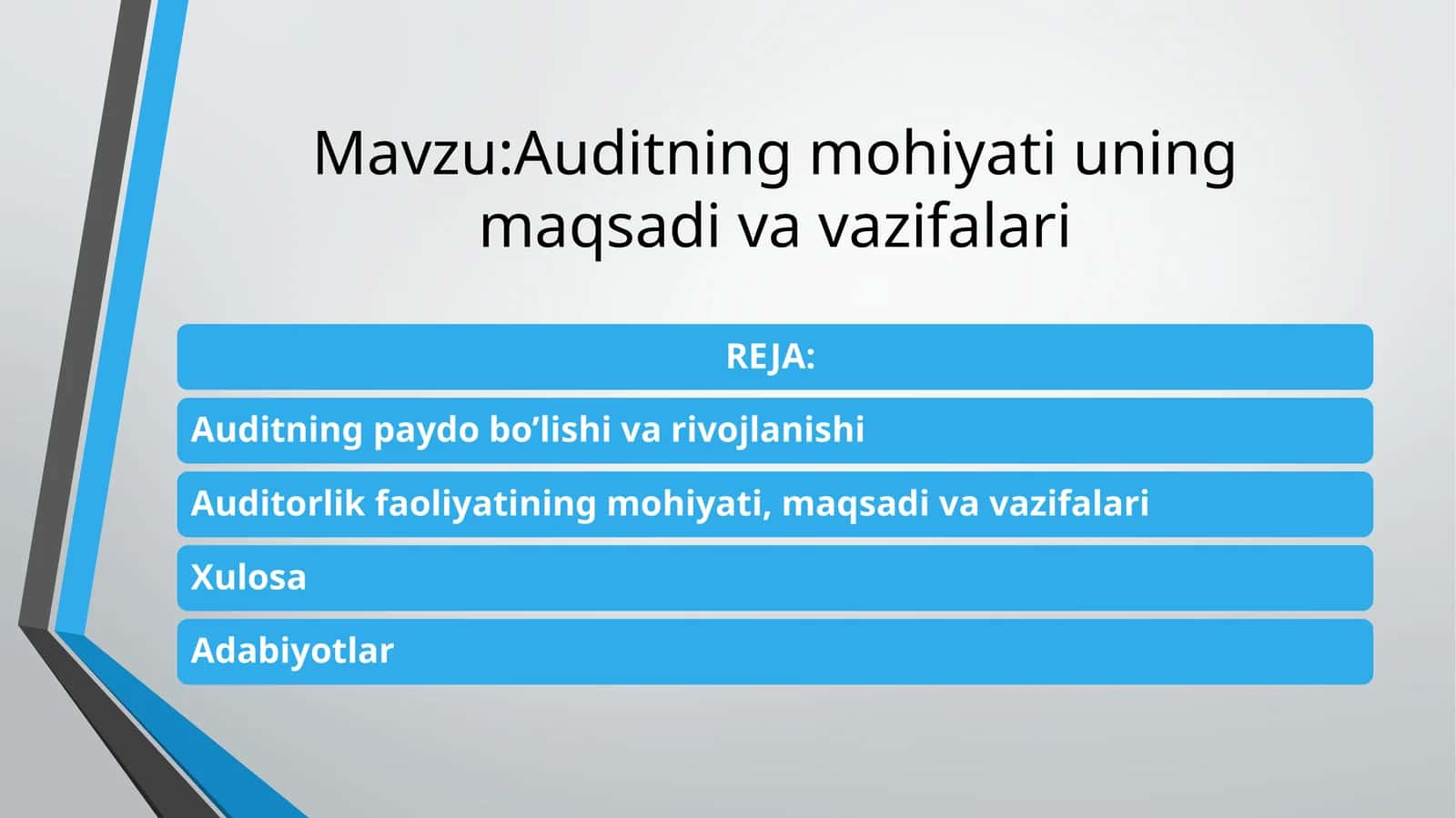 Mavzu:Auditning mohiyati uning maqsadi va vazifalari

REJA:

Auditning paydo bo’lishi va rivojlanishi

Auditorlik faoliyatining mohiyati, maqsadi va vazifalari

Xulosa

Adabiyotlar